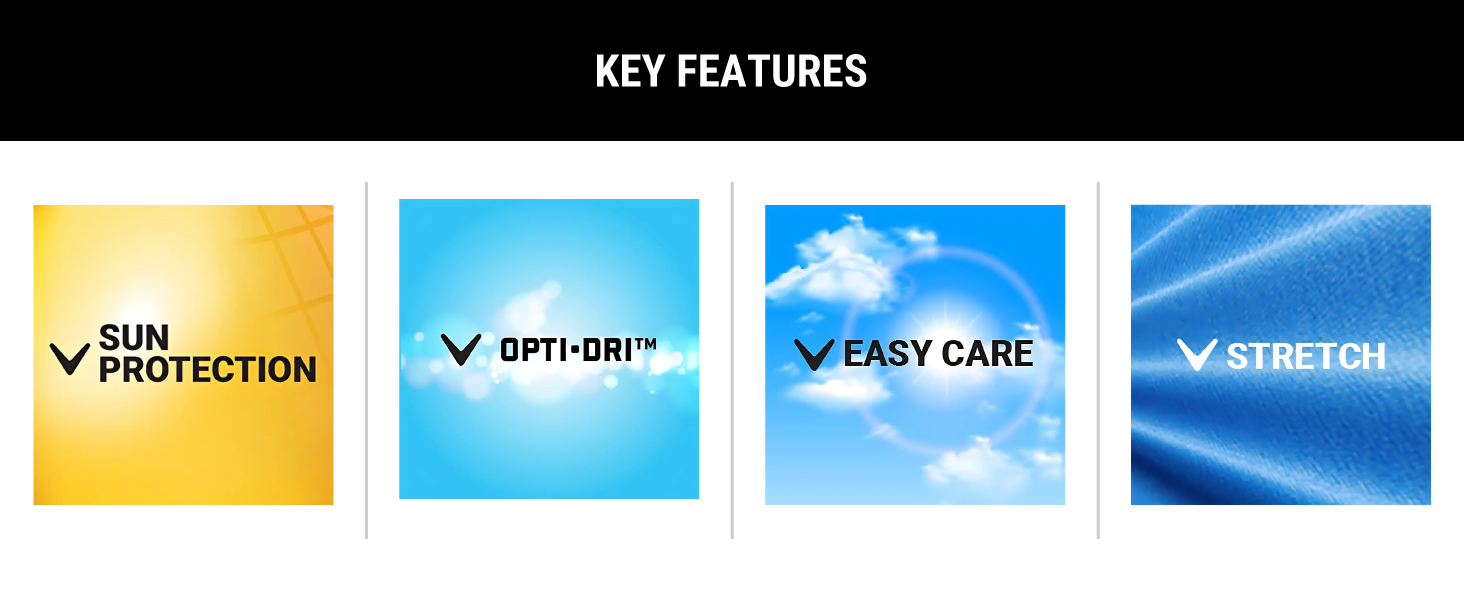 KEY FEATURES

SUN PROTECTION

OPTI·DRI™

EASY CARE

STRETCH